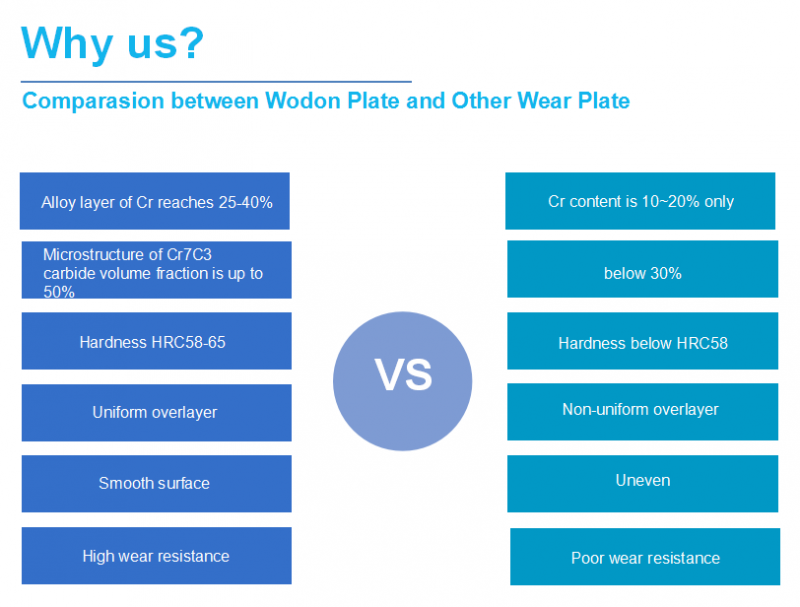 Why us?

Comparasion between Wodon Plate and Other Wear Plate

Alloy layer of Cr reaches 25-40%

Microstructure of Cr7C3 carbide volume fraction is up to 50%

Hardness HRC58-65

Uniform overlayer

Smooth surface

High wear resistance

VS

Cr content is 10~20% only

below 30%

Hardness below HRC58

Non-uniform overlayer

Uneven

Poor wear resistance